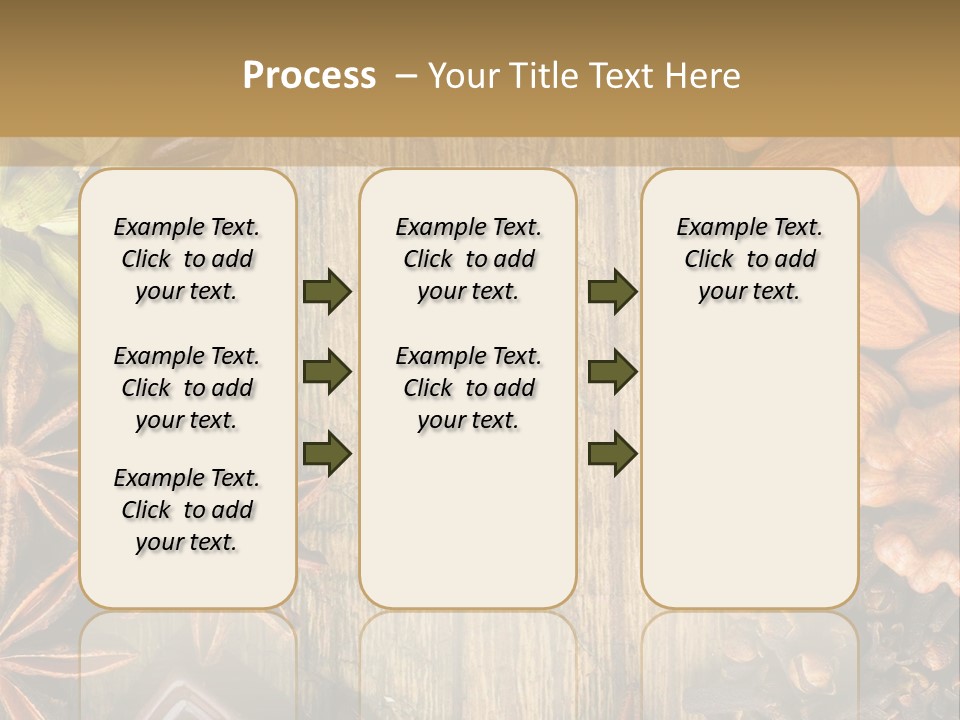 Process – Your Title Text Here

Example Text. Click to add your text.

Example Text. Click to add your text.

Example Text. Click to add your text.

Example Text. Click to add your text.

Example Text. Click to add your text.

Example Text. Click to add your text.